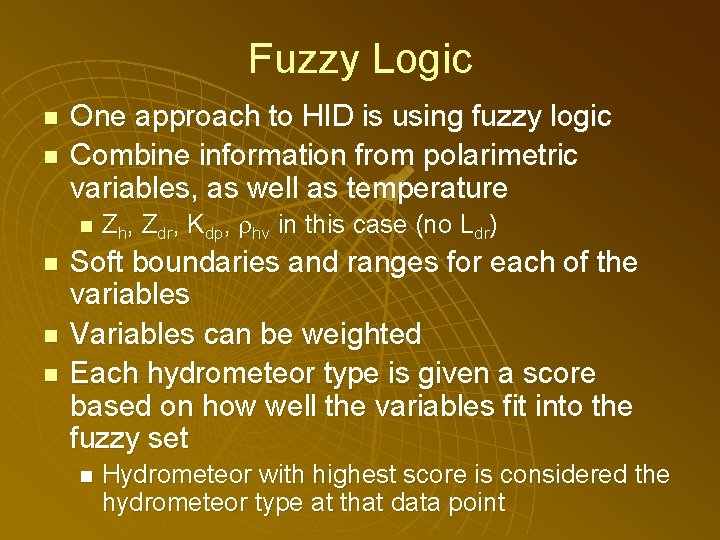 Fuzzy Logic

One approach to HID is using fuzzy logic

Combine information from polarimetric variables, as well as temperature

$Z_h$, $Z_{dr}$, $K_{dp}$, $\rho_{hv}$ in this case (no $L_{dr}$)

Soft boundaries and ranges for each of the variables

Variables can be weighted

Each hydrometeor type is given a score based on how well the variables fit into the fuzzy set

Hydrometeor with highest score is considered the hydrometeor type at that data point